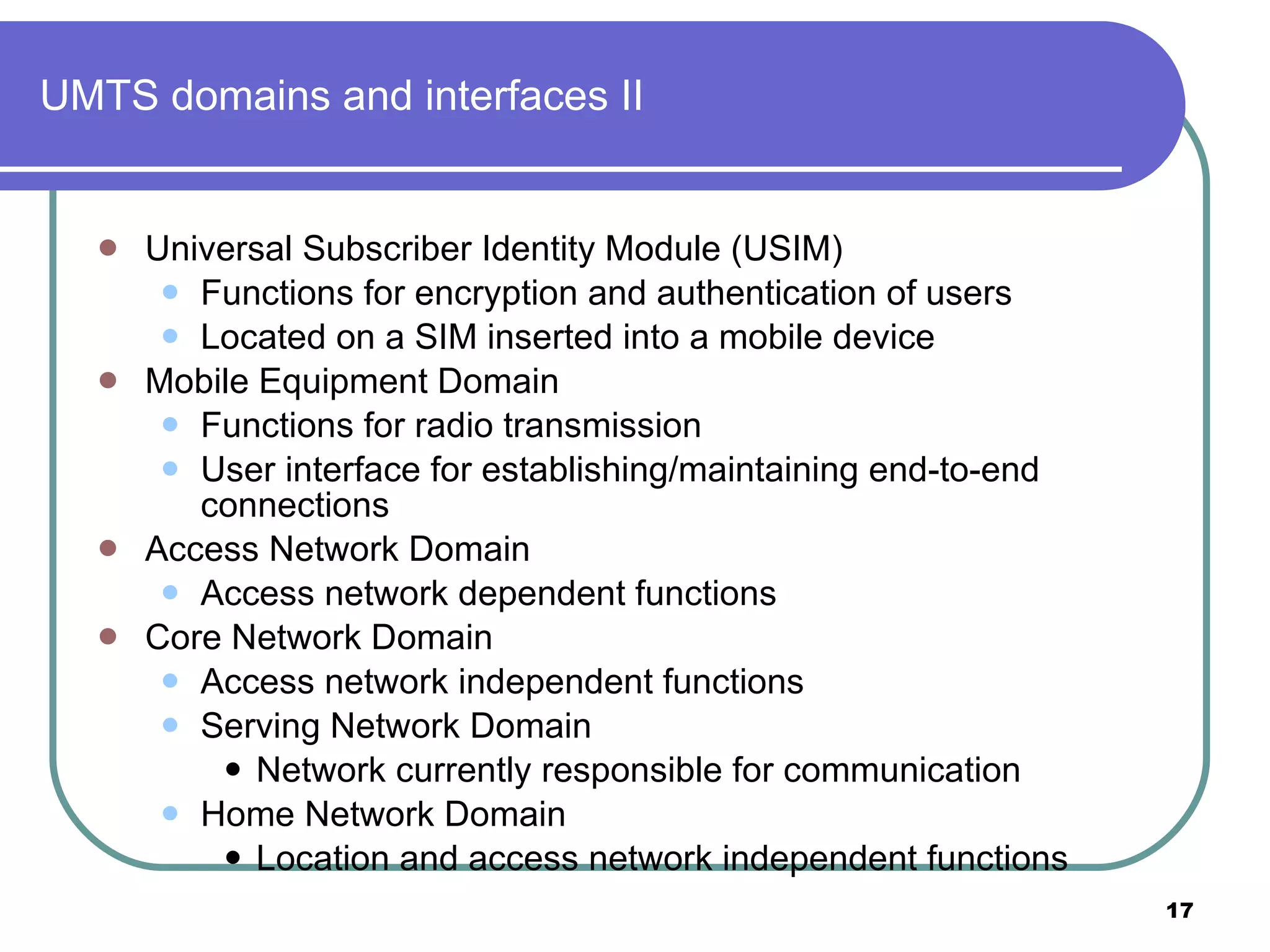 UMTS domains and interfaces II

- Universal Subscriber Identity Module (USIM)
  - Functions for encryption and authentication of users
  - Located on a SIM inserted into a mobile device
- Mobile Equipment Domain
  - Functions for radio transmission
  - User interface for establishing/maintaining end-to-end connections
- Access Network Domain
  - Access network dependent functions
- Core Network Domain
  - Access network independent functions
  - Serving Network Domain
    - Network currently responsible for communication
  - Home Network Domain
    - Location and access network independent functions

17